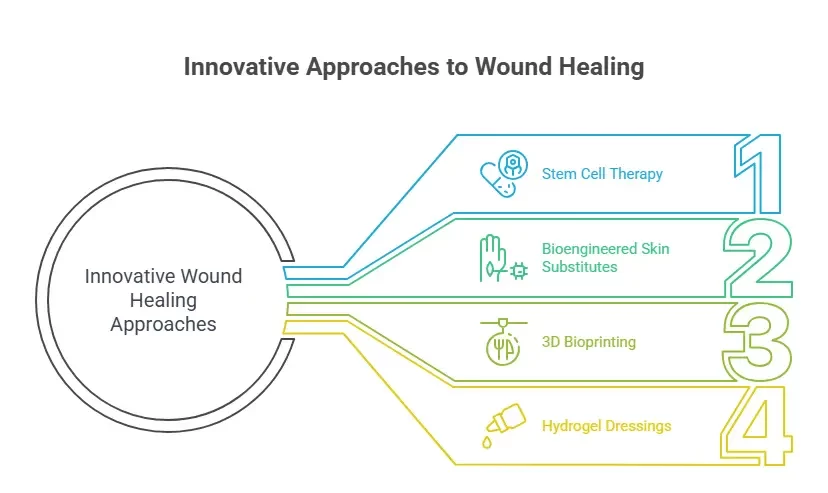 Innovative Approaches to Wound Healing

Innovative Wound Healing Approaches

Stem Cell Therapy

1

Bioengineered Skin Substitutes

2

3D Bioprinting

3

Hydrogel Dressings

4